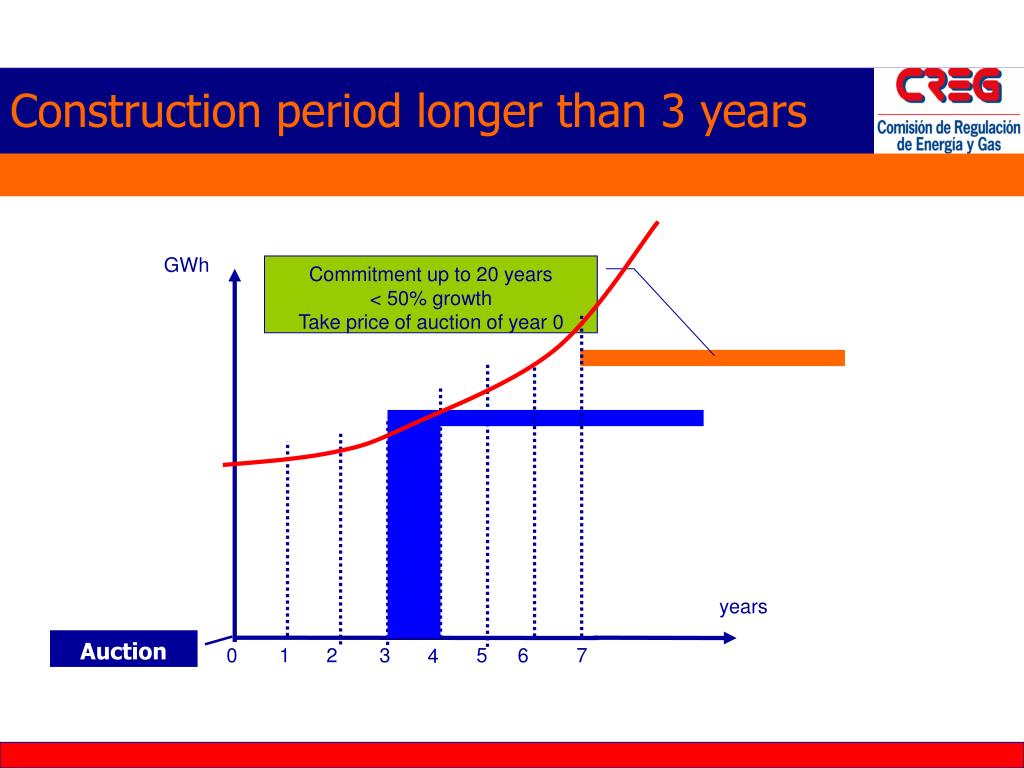 Construction period longer than 3 years

CREG
Comisión de Regulación de Energía y Gas

GWh

Commitment up to 20 years
< 50% growth
Take price of auction of year 0

years

Auction

0 1 2 3 4 5 6 7